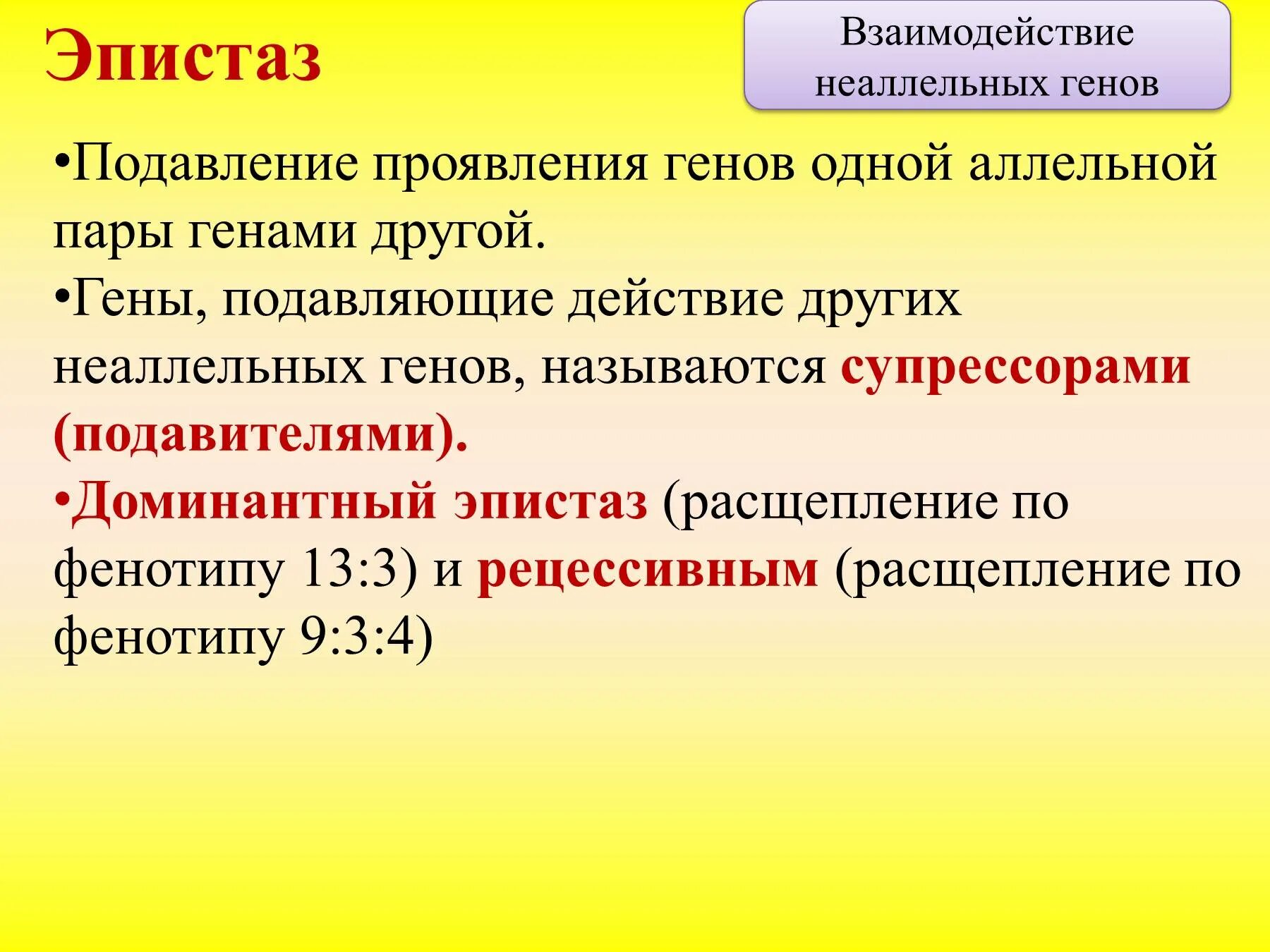 Эпистаз

Взаимодействие неаллельных генов

•Подавление проявления генов одной аллельной пары генами другой.

•Гены, подавляющие действие других неаллельных генов, называются супрессорами (подавителями).

•Доминантный эпистаз (расщепление по фенотипу 13:3) и рецессивным (расщепление по фенотипу 9:3:4)